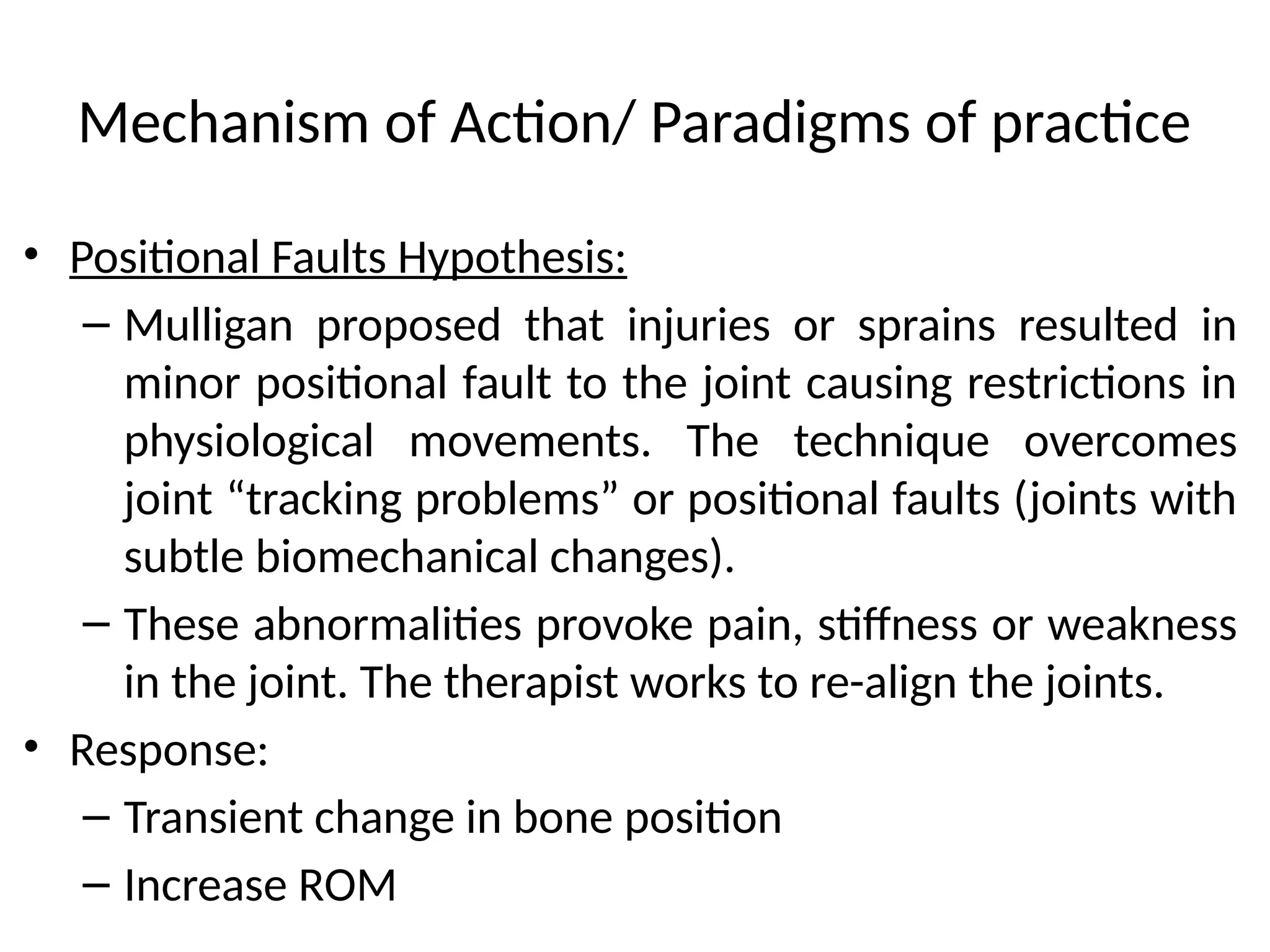 Mechanism of Action/ Paradigms of practice

• Positional Faults Hypothesis:

– Mulligan proposed that injuries or sprains resulted in minor positional fault to the joint causing restrictions in physiological movements. The technique overcomes joint “tracking problems” or positional faults (joints with subtle biomechanical changes).

– These abnormalities provoke pain, stiffness or weakness in the joint. The therapist works to re-align the joints.

• Response:

– Transient change in bone position

– Increase ROM